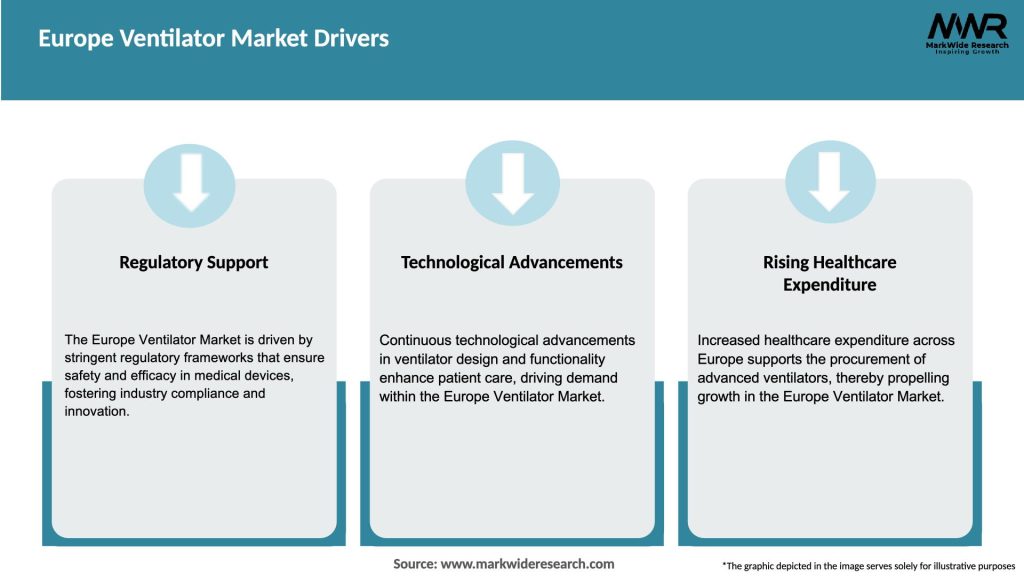 Europe Ventilator Market Drivers

MWR
MarkWide Research
Inspiring Growth

Regulatory Support

The Europe Ventilator Market is driven by stringent regulatory frameworks that ensure safety and efficacy in medical devices, fostering industry compliance and innovation.

Technological Advancements

Continuous technological advancements in ventilator design and functionality enhance patient care, driving demand within the Europe Ventilator Market.

Rising Healthcare Expenditure

Increased healthcare expenditure across Europe supports the procurement of advanced ventilators, thereby propelling growth in the Europe Ventilator Market.

Source: www.markwideresearch.com

*The graphic depicted in the image serves solely for illustrative purposes